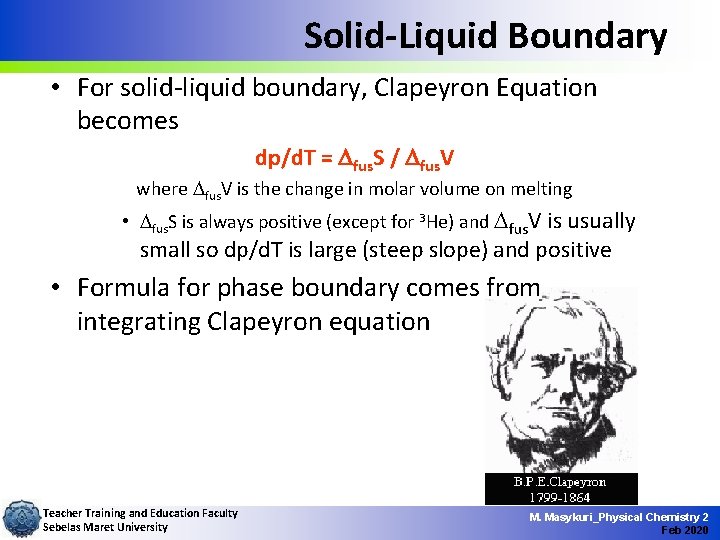 Solid-Liquid Boundary

• For solid-liquid boundary, Clapeyron Equation becomes

$dp/dT = \Delta_{fus}S / \Delta_{fus}V$

where $\Delta_{fus}V$ is the change in molar volume on melting

• $\Delta_{fus}S$ is always positive (except for $^3He$) and $\Delta_{fus}V$ is usually small so dp/dT is large (steep slope) and positive

• Formula for phase boundary comes from integrating Clapeyron equation

B.P.E.Clapeyron
1799-1864

Teacher Training and Education Faculty
Sebelas Maret University

M. Masykuri_Physical Chemistry 2
Feb 2020